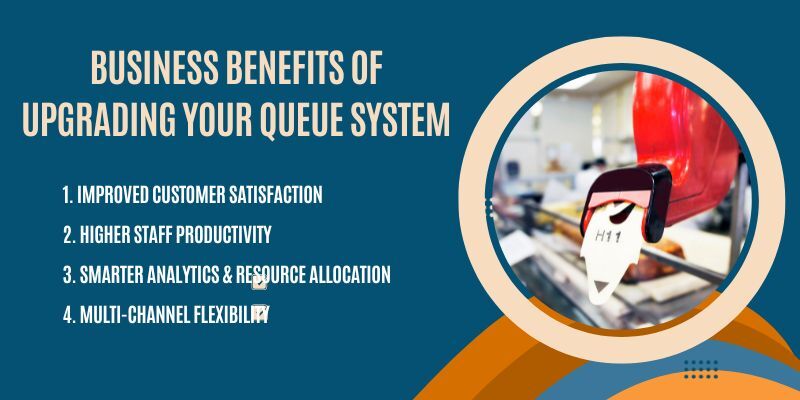 BUSINESS BENEFITS OF UPGRADING YOUR QUEUE SYSTEM

1. IMPROVED CUSTOMER SATISFACTION
2. HIGHER STAFF PRODUCTIVITY
3. SMARTER ANALYTICS & RESOURCE ALLOCATION
4. MULTI-CHANNEL FLEXIBILITY

H11